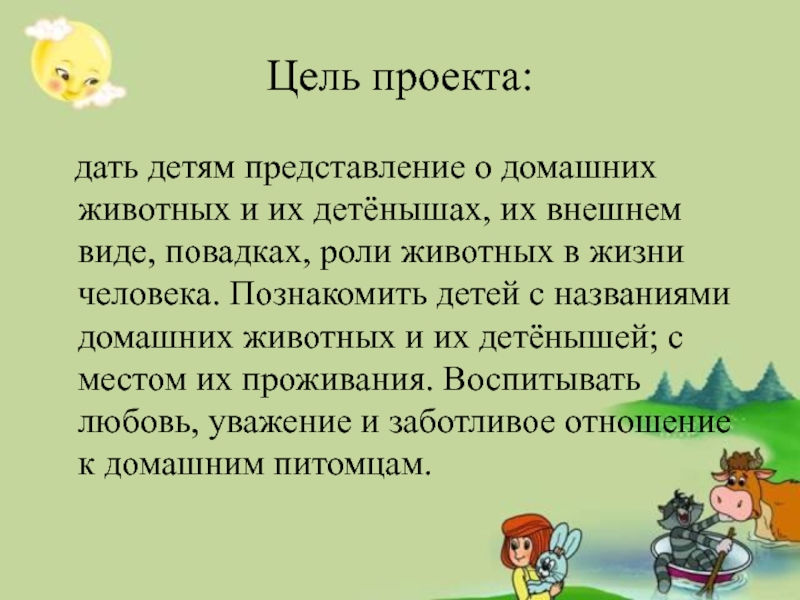 Цель проекта:

дать детям представление о домашних животных и их детёнышах, их внешнем виде, повадках, роли животных в жизни человека. Познакомить детей с названиями домашних животных и их детёнышей; с местом их проживания. Воспитывать любовь, уважение и заботливое отношение к домашним питомцам.